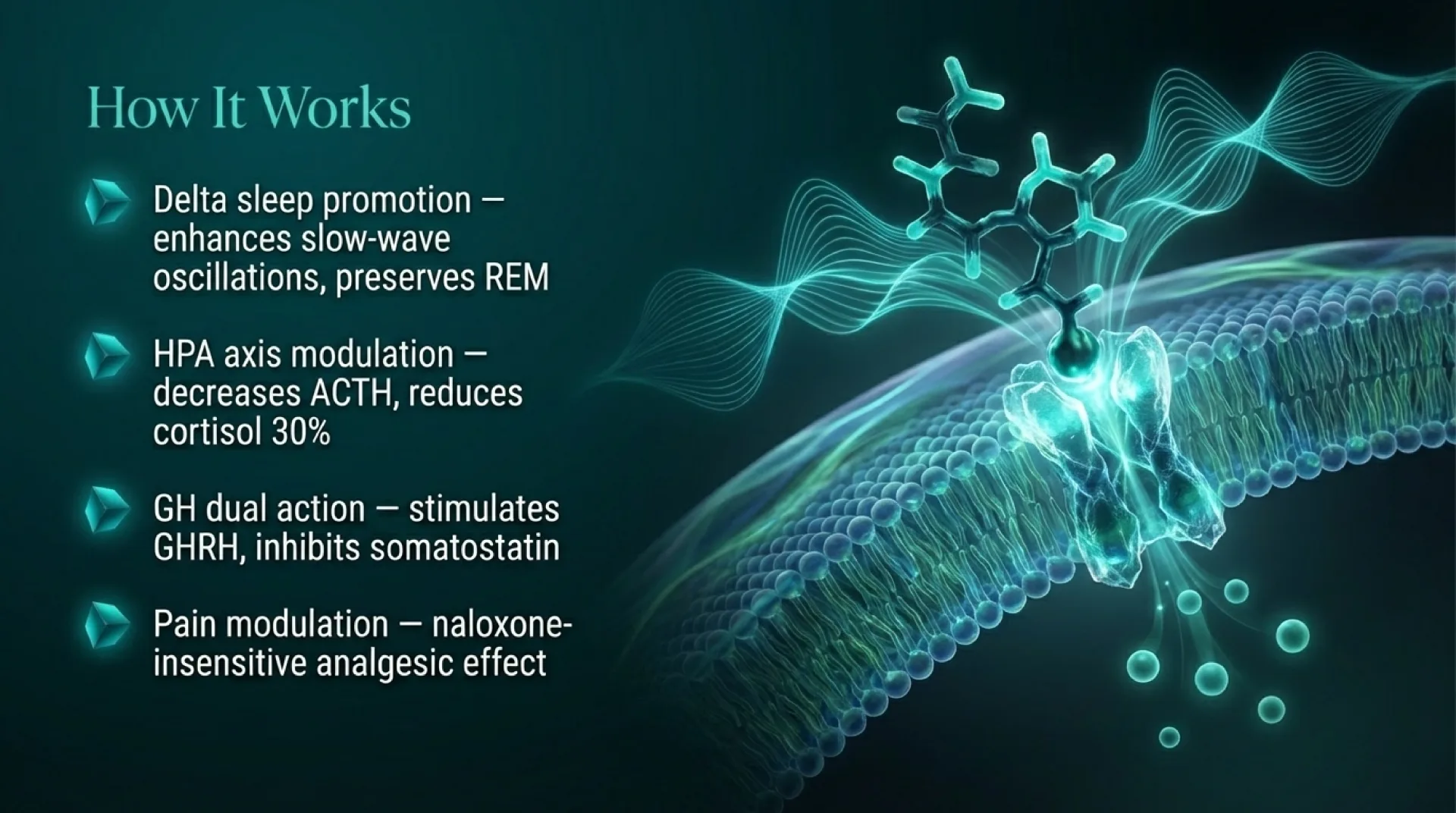 How It Works

Delta sleep promotion — enhances slow-wave oscillations, preserves REM

HPA axis modulation — decreases ACTH, reduces cortisol 30%

GH dual action — stimulates GHRH, inhibits somatostatin

Pain modulation — naloxone-insensitive analgesic effect